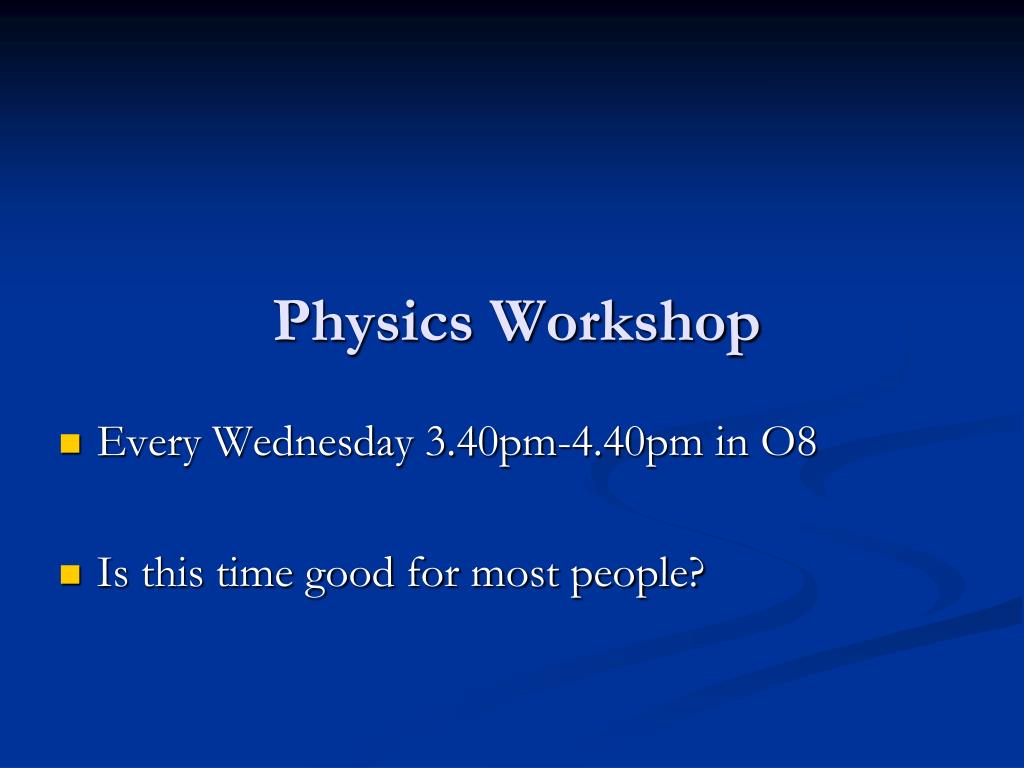 Physics Workshop

Every Wednesday 3.40pm-4.40pm in O8

Is this time good for most people?